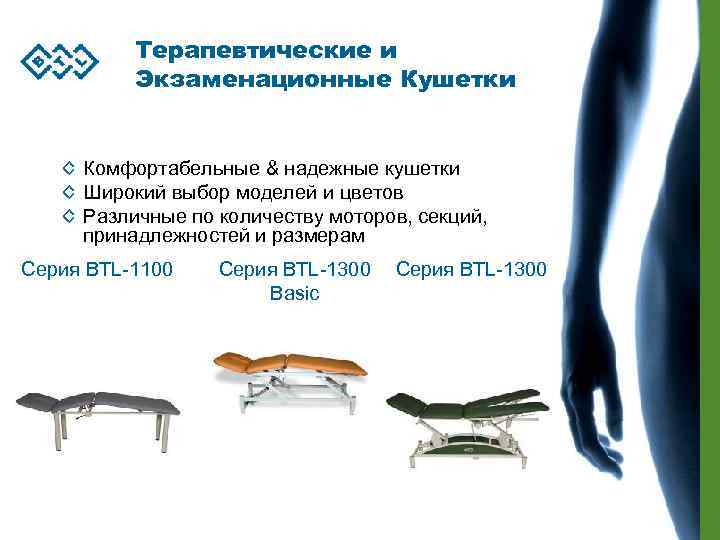 BTL

Терапевтические и Экзаменационные Кушетки

◇ Комфортабельные & надежные кушетки
◇ Широкий выбор моделей и цветов
◇ Различные по количеству моторов, секций, принадлежностей и размерам

Серия BTL-1100

Серия BTL-1300 Basic

Серия BTL-1300